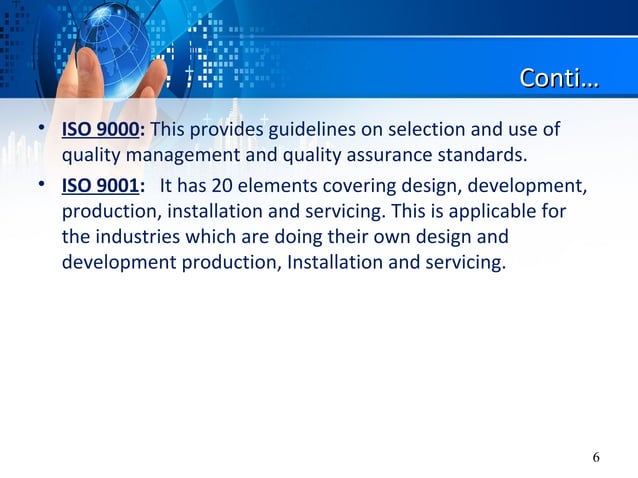 Conti…

• ISO 9000: This provides guidelines on selection and use of quality management and quality assurance standards.

• ISO 9001: It has 20 elements covering design, development, production, installation and servicing. This is applicable for the industries which are doing their own design and development production, Installation and servicing.

6